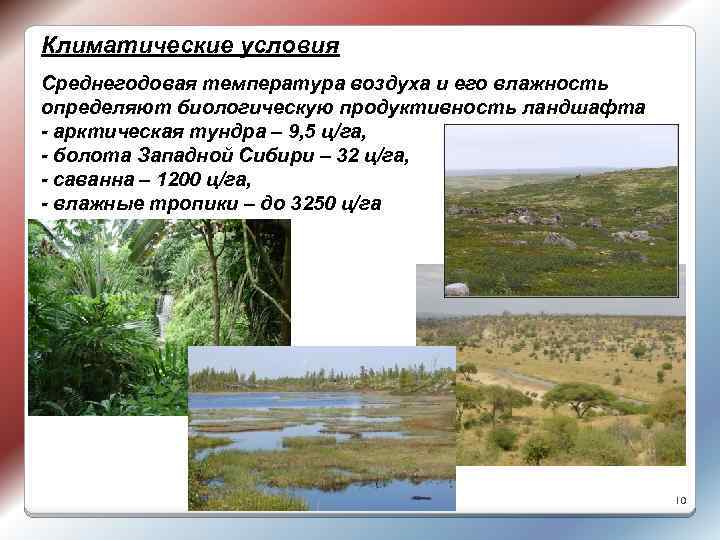 Климатические условия

Среднегодовая температура воздуха и его влажность определяют биологическую продуктивность ландшафта
- арктическая тундра – 9,5 ц/га,
- болота Западной Сибири – 32 ц/га,
- саванна – 1200 ц/га,
- влажные тропики – до 3250 ц/га

10